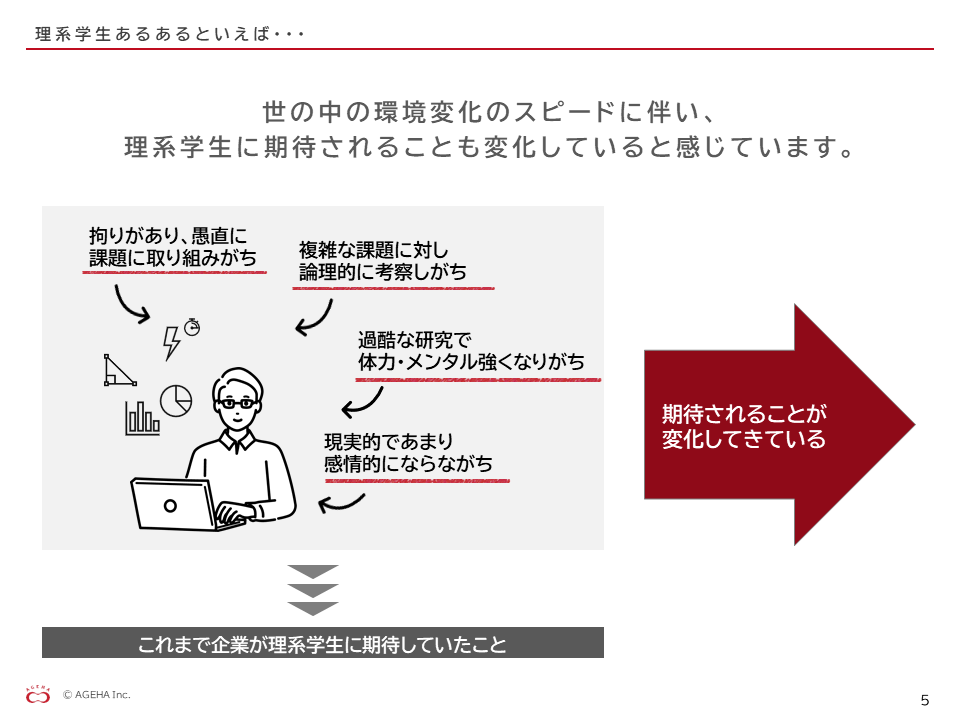 理系学生あるあるといえば・・・

世の中の環境変化のスピードに伴い、
理系学生に期待されることも変化していると感じています。

拘りがあり、愚直に
課題に取り組みがち

複雑な課題に対し
論理的に考察しがち

過酷な研究で
体力・メンタル強くなりがち

現実的であまり
感情的にならながち

期待されることが
変化してきている

これまで企業が理系学生に期待していたこと

AGEHA

© AGEHA Inc.

5